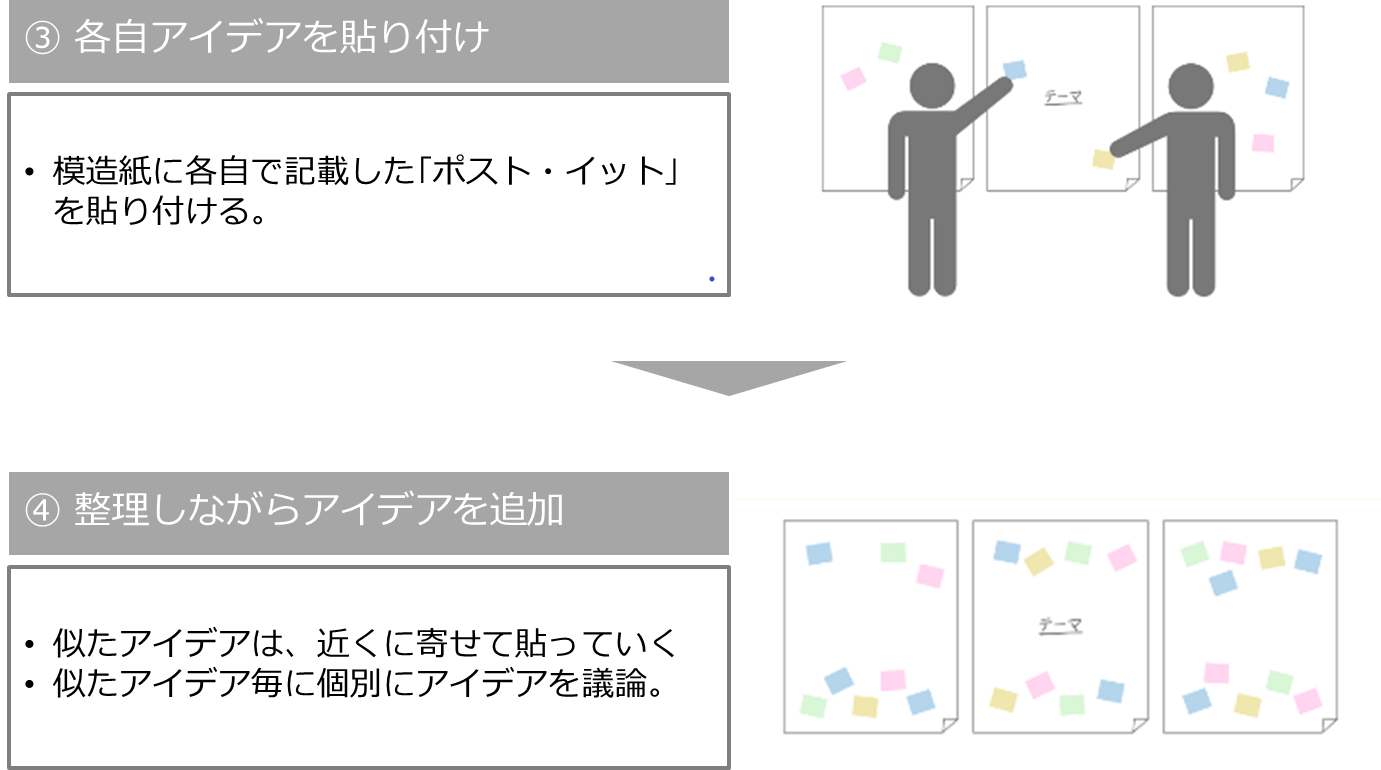 ③ 各自アイデアを貼り付け

• 模造紙に各自で記載した「ポスト・イット」を貼り付ける。

テーマ

④ 整理しながらアイデアを追加

• 似たアイデアは、近くに寄せて貼っていく
• 似たアイデア毎に個別にアイデアを議論。

テーマ